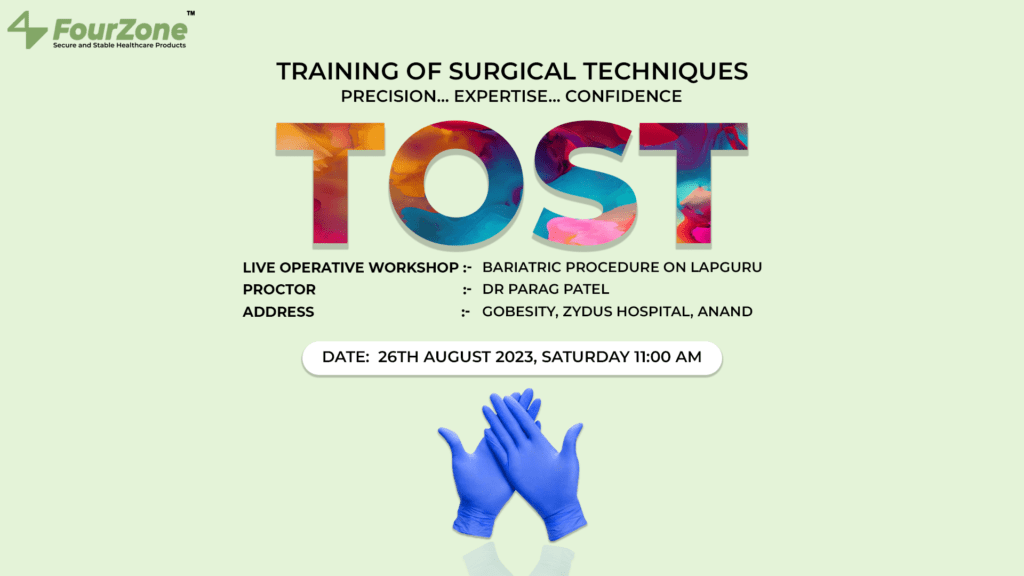 FourZone™
Secure and Stable Healthcare Products

TRAINING OF SURGICAL TECHNIQUES
PRECISION... EXPERTISE... CONFIDENCE

TOST

LIVE OPERATIVE WORKSHOP :- BARIATRIC PROCEDURE ON LAPGURU
PROCTOR :- DR PARAG PATEL
ADDRESS :- GOBESITY, ZYDUS HOSPITAL, ANAND

DATE: 26TH AUGUST 2023, SATURDAY 11:00 AM